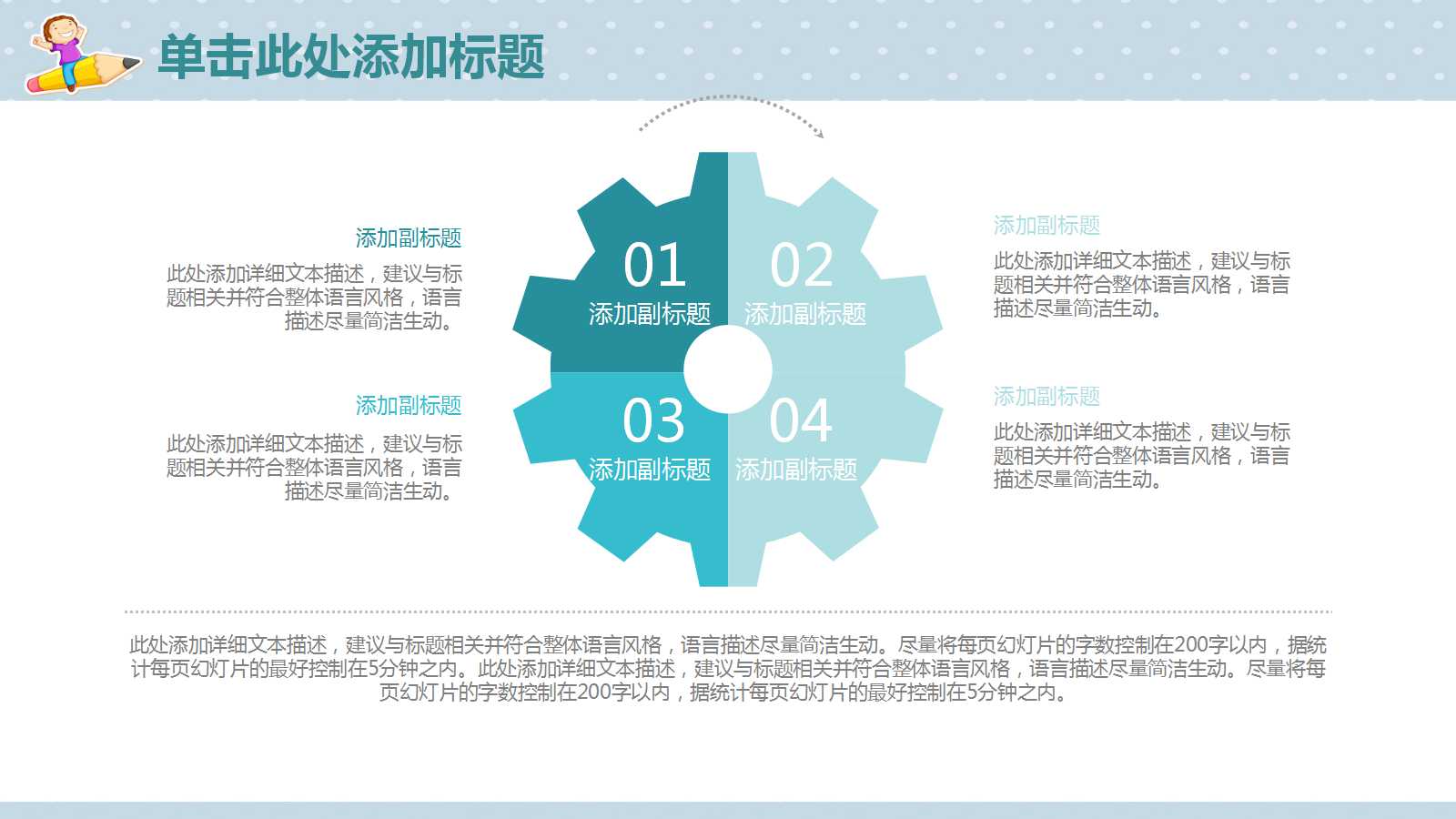 单击此处添加标题

添加副标题
此处添加详细文本描述，建议与标题相关并符合整体语言风格，语言描述尽量简洁生动。

添加副标题
此处添加详细文本描述，建议与标题相关并符合整体语言风格，语言描述尽量简洁生动。

01
添加副标题

02
添加副标题

03
添加副标题

04
添加副标题

添加副标题
此处添加详细文本描述，建议与标题相关并符合整体语言风格，语言描述尽量简洁生动。

添加副标题
此处添加详细文本描述，建议与标题相关并符合整体语言风格，语言描述尽量简洁生动。

此处添加详细文本描述，建议与标题相关并符合整体语言风格，语言描述尽量简洁生动。尽量将每页幻灯片的字数控制在200字以内，据统计每页幻灯片的最好控制在5分钟之内。此处添加详细文本描述，建议与标题相关并符合整体语言风格，语言描述尽量简洁生动。尽量将每页幻灯片的字数控制在200字以内，据统计每页幻灯片的最好控制在5分钟之内。